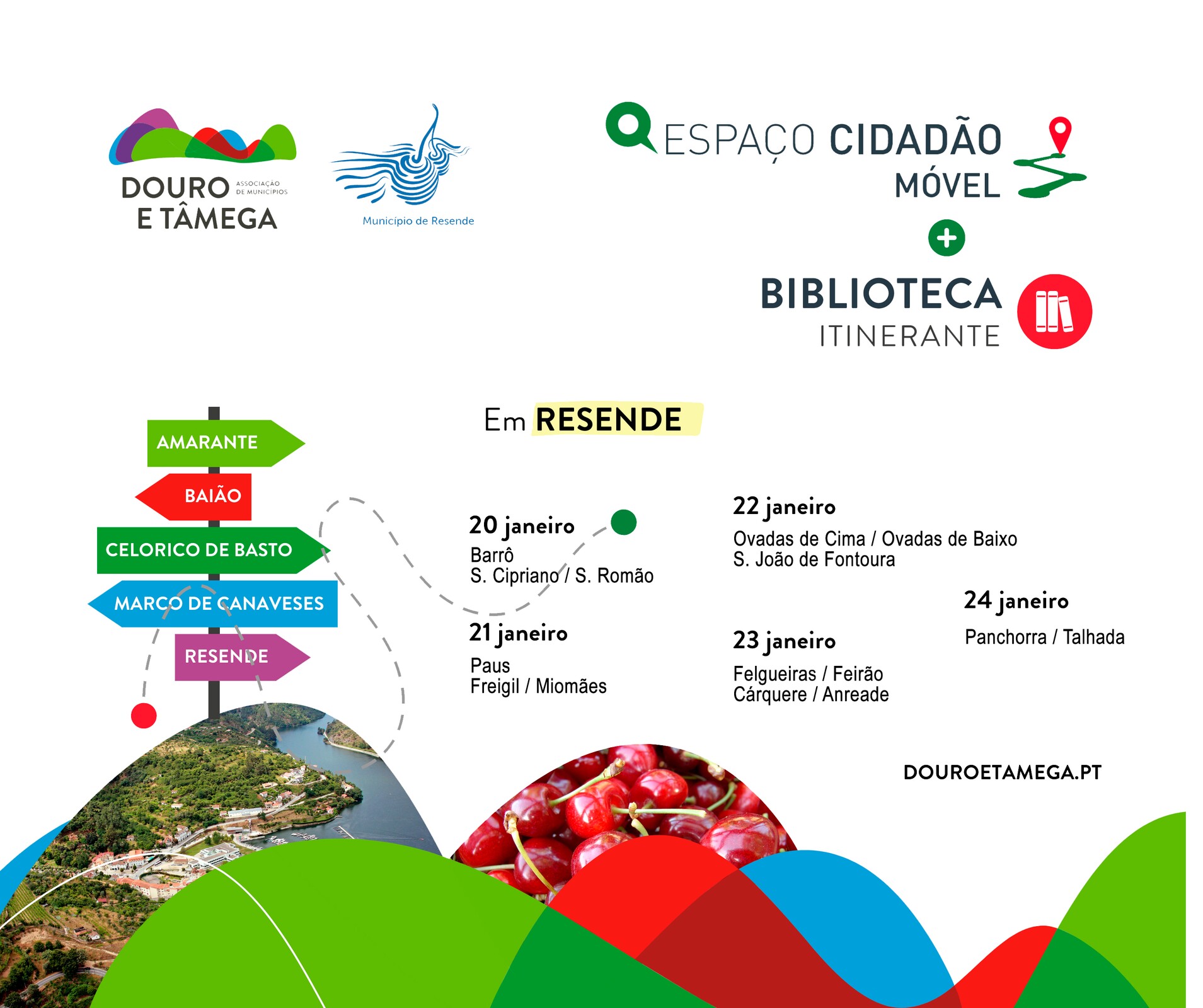 DOURO E TÂMEGA
ASSOCIAÇÃO DE MUNICÍPIOS

Município de Resende

ESPAÇO CIDADÃO
MÓVEL
+
BIBLIOTECA
ITINERANTE

AMARANTE
BAIÃO
CELORICO DE BASTO
MARCO DE CANAVESES
RESENDE

Em RESENDE

20 janeiro
Barrô
S. Cipriano / S. Romão

21 janeiro
Paus
Freigil / Miomães

22 janeiro
Ovadas de Cima / Ovadas de Baixo
S. João de Fontoura

23 janeiro
Felgueiras / Feirão
Cárquere / Anreade

24 janeiro
Panchorra / Talhada

DOUROETAMEGA.PT